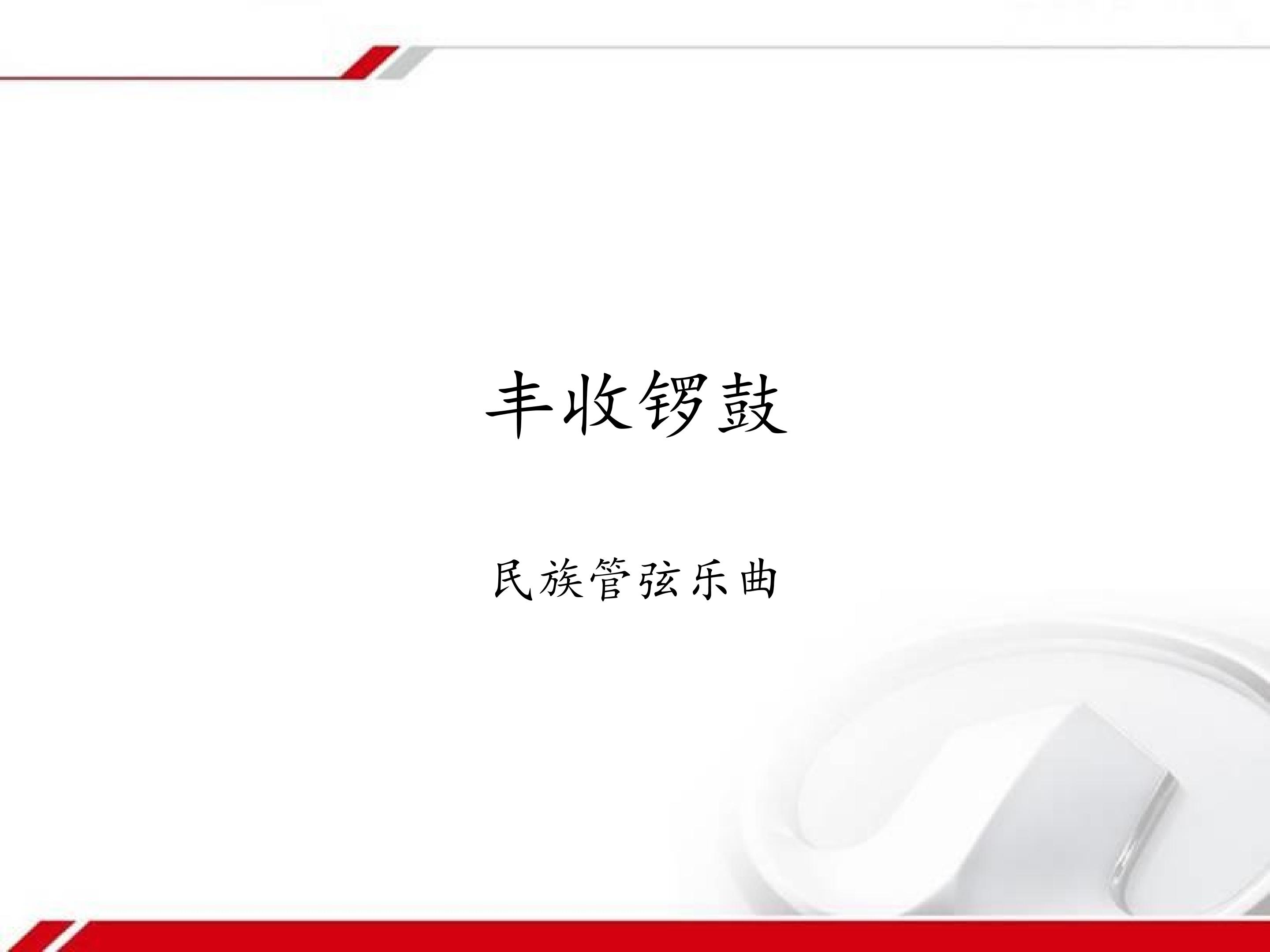 丰收锣鼓

民族管弦乐曲